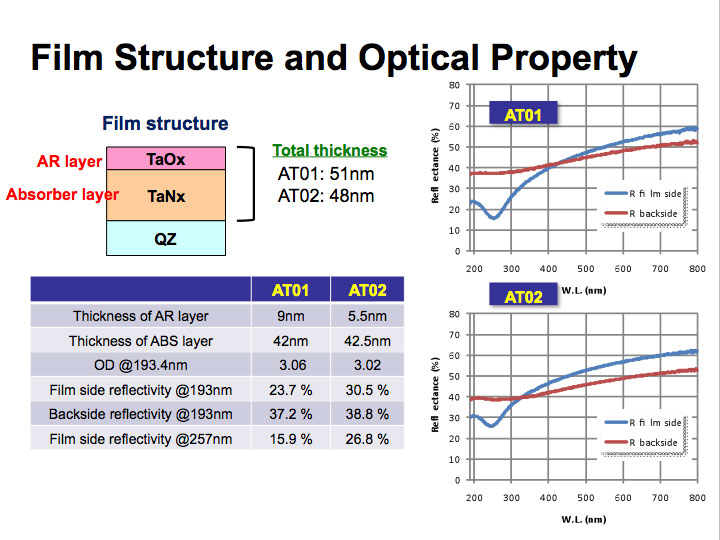 Film Structure and Optical Property

Film structure

AR layer
Absorber layer

TaOx
TaNx
QZ

Total thickness
AT01: 51nm
AT02: 48nm

| | AT01 | AT02 |
|---|---|---|
| Thickness of AR layer | 9nm | 5.5nm |
| Thickness of ABS layer | 42nm | 42.5nm |
| OD @193.4nm | 3.06 | 3.02 |
| Film side reflectivity @193nm | 23.7 % | 30.5 % |
| Backside reflectivity @193nm | 37.2 % | 38.8 % |
| Film side reflectivity @257nm | 15.9 % | 26.8 % |

AT01
Refl ectance (%)
80
70
60
50
40
30
20
10
0
200 300 400 500 600 700 800
W.L. (nm)
R fi lm side
R backside

AT02
Refl ectance (%)
80
70
60
50
40
30
20
10
0
200 300 400 500 600 700 800
W.L. (nm)
R fi lm side
R backside